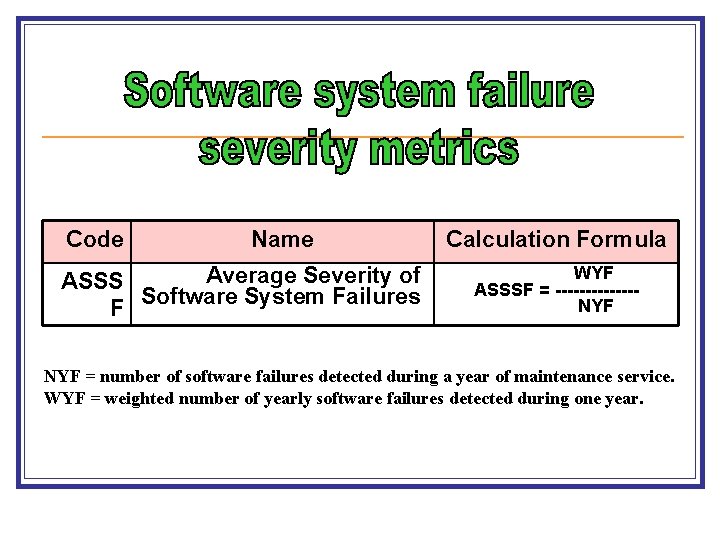 Software system failure severity metrics

| Code | Name | Calculation Formula |
|---|---|---|
| ASSSF | Average Severity of Software System Failures | $ASSSF = \frac{WYF}{NYF}$ |

NYF = number of software failures detected during a year of maintenance service.
WYF = weighted number of yearly software failures detected during one year.